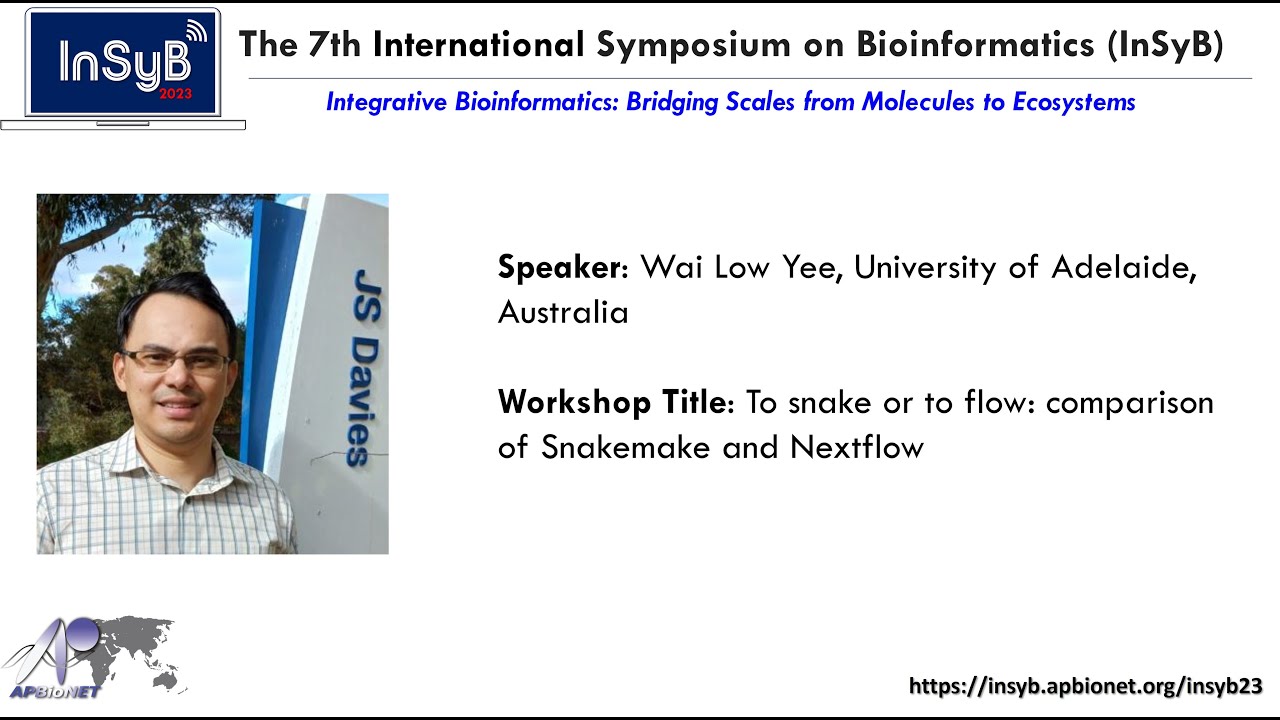 InSyB 2023

The 7th International Symposium on Bioinformatics (InSyB)

Integrative Bioinformatics: Bridging Scales from Molecules to Ecosystems

JS Davies

Speaker: Wai Low Yee, University of Adelaide, Australia

Workshop Title: To snake or to flow: comparison of Snakemake and Nextflow

APBioNET

https://insyb.apbionet.org/insyb23